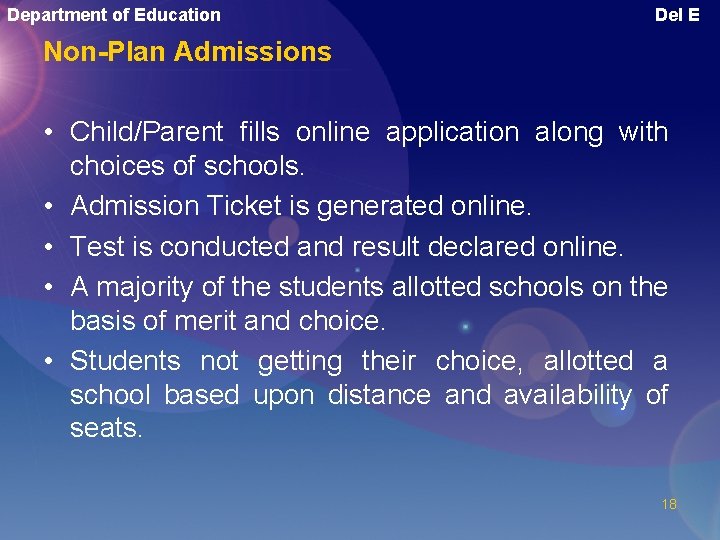 Department of Education

Del E

Non-Plan Admissions

• Child/Parent fills online application along with choices of schools.
• Admission Ticket is generated online.
• Test is conducted and result declared online.
• A majority of the students allotted schools on the basis of merit and choice.
• Students not getting their choice, allotted a school based upon distance and availability of seats.

18